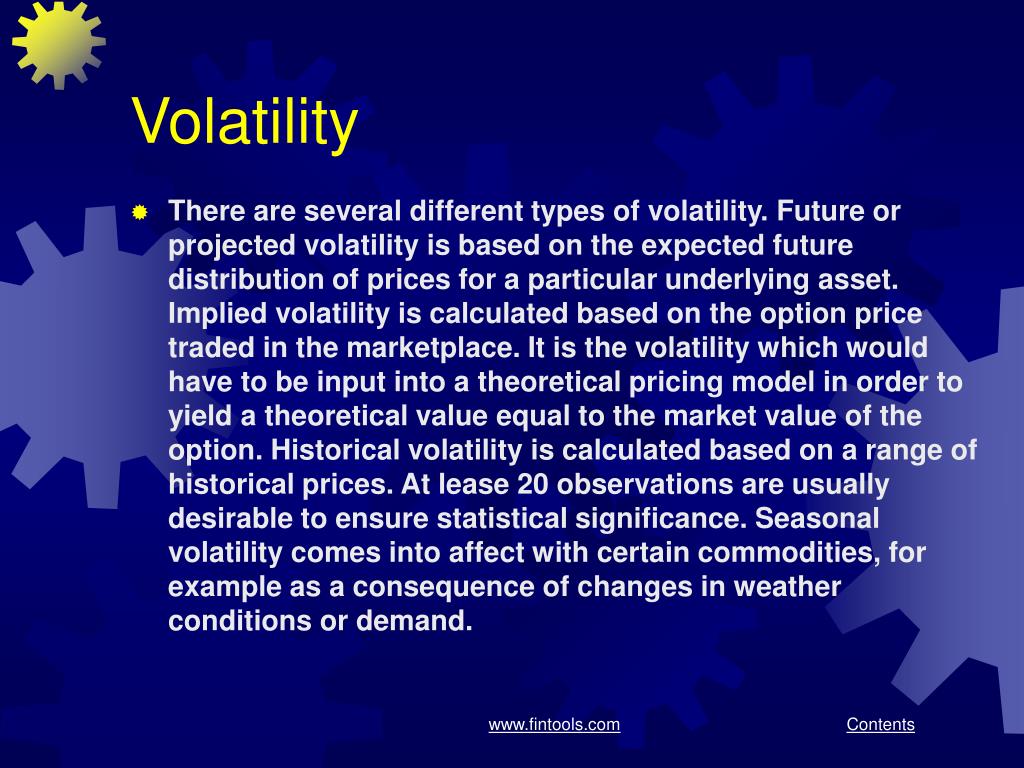 Volatility

There are several different types of volatility. Future or projected volatility is based on the expected future distribution of prices for a particular underlying asset. Implied volatility is calculated based on the option price traded in the marketplace. It is the volatility which would have to be input into a theoretical pricing model in order to yield a theoretical value equal to the market value of the option. Historical volatility is calculated based on a range of historical prices. At lease 20 observations are usually desirable to ensure statistical significance. Seasonal volatility comes into affect with certain commodities, for example as a consequence of changes in weather conditions or demand.

www.fintools.com

Contents